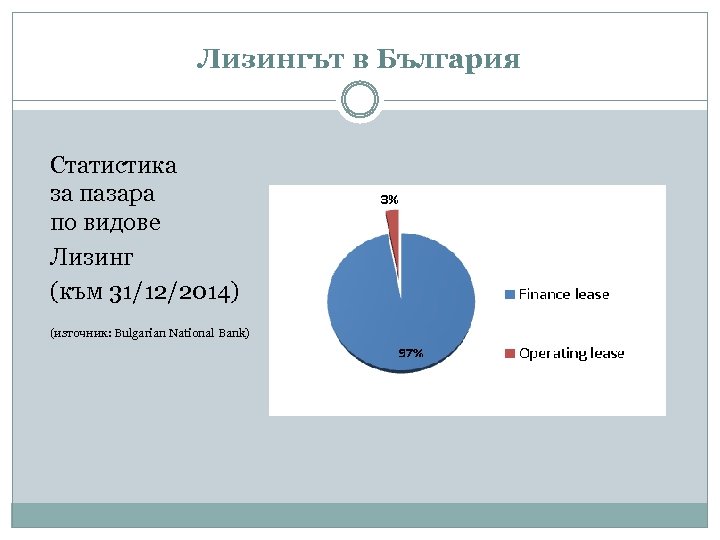 Лизингът в България

Статистика за пазара по видове Лизинг (към 31/12/2014)

(източник: Bulgarian National Bank)

3%

97%

Finance lease

Operating lease